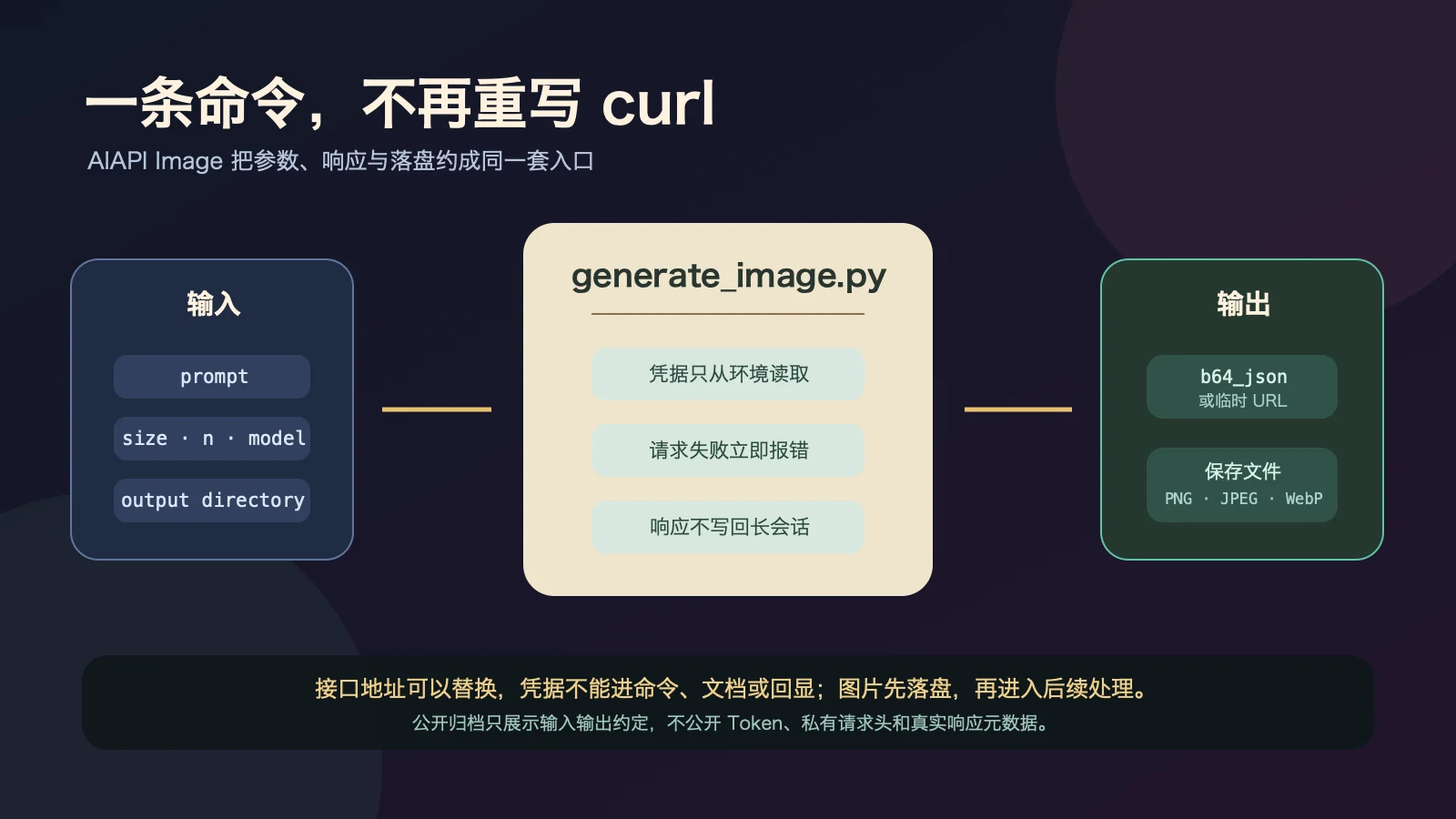 一条命令，不再重写 curl

AIAPI Image 把参数、响应与落盘约成同一套入口

输入

prompt

size · n · model

output directory

generate_image.py

凭据只从环境读取

请求失败立即报错

响应不写回长会话

输出

b64_json
或临时 URL

保存文件
PNG · JPEG · WebP

接口地址可以替换，凭据不能进命令、文档或回显；图片先落盘，再进入后续处理。

公开归档只展示输入输出约定，不公开 Token、私有请求头和真实响应元数据。